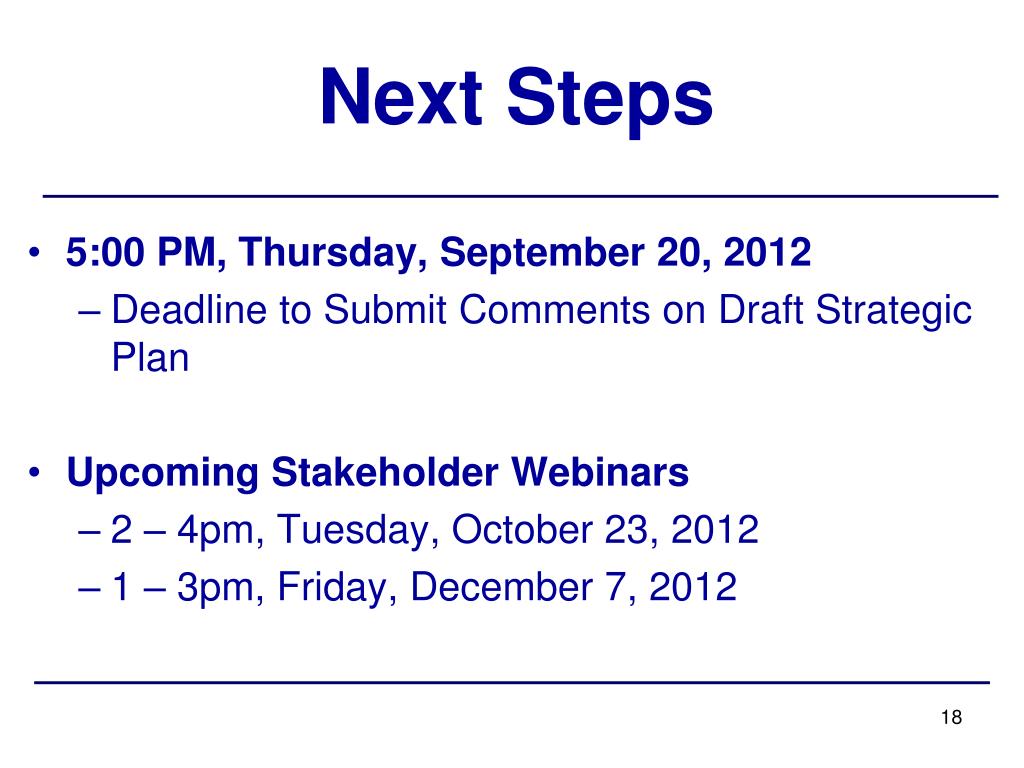 Next Steps

• 5:00 PM, Thursday, September 20, 2012
– Deadline to Submit Comments on Draft Strategic Plan

• Upcoming Stakeholder Webinars
– 2 – 4pm, Tuesday, October 23, 2012
– 1 – 3pm, Friday, December 7, 2012

18